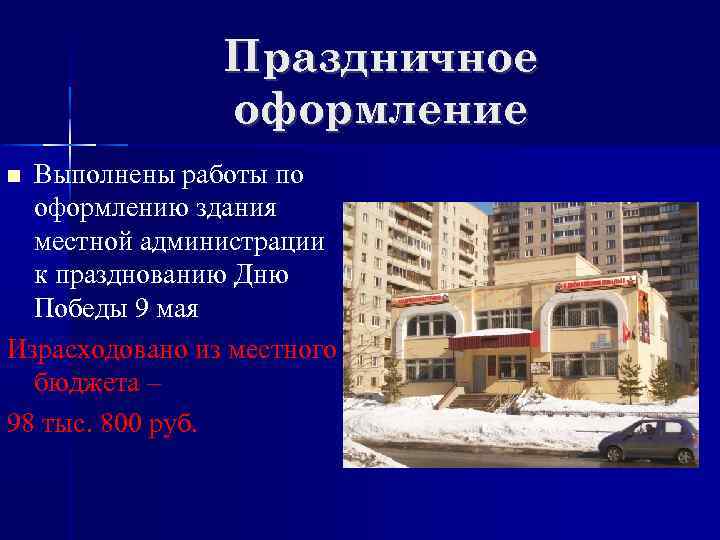 Праздничное оформление

Выполнены работы по оформлению здания местной администрации к празднованию Дню Победы 9 мая

Израсходовано из местного бюджета –

98 тыс. 800 руб.